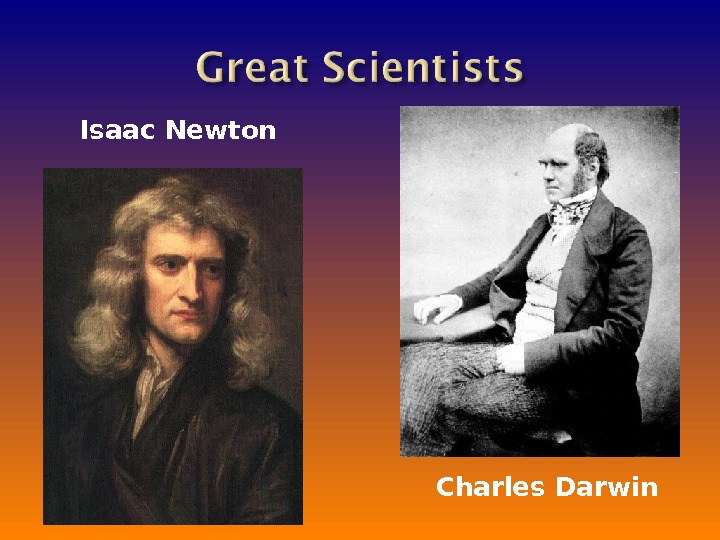 Great Scientists

Isaac Newton

Charles Darwin